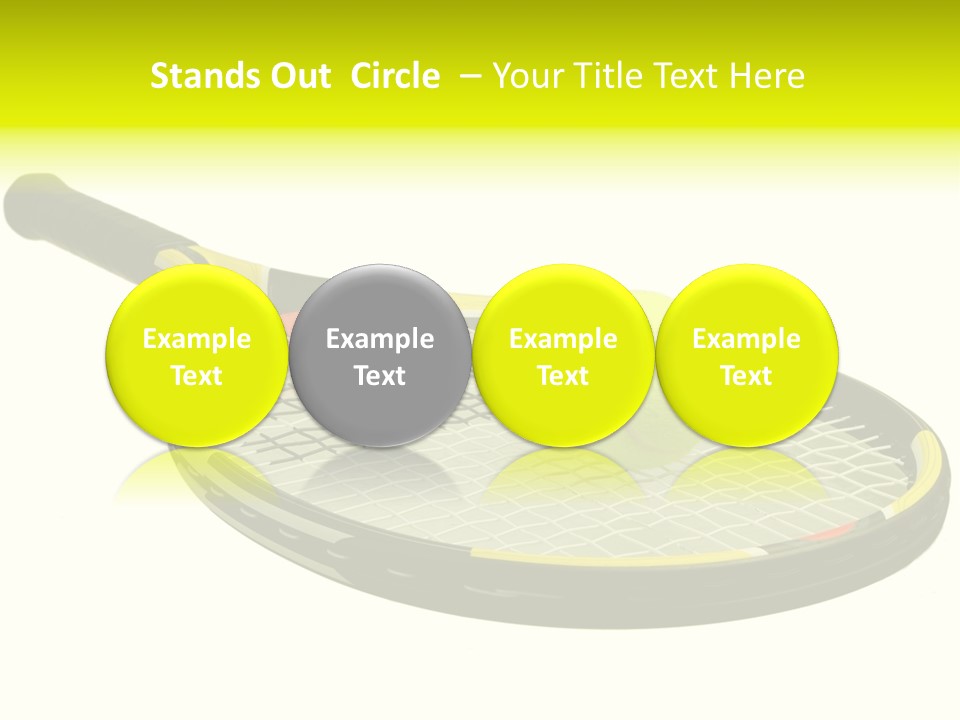 Stands Out Circle – Your Title Text Here

Example Text

Example Text

Example Text

Example Text